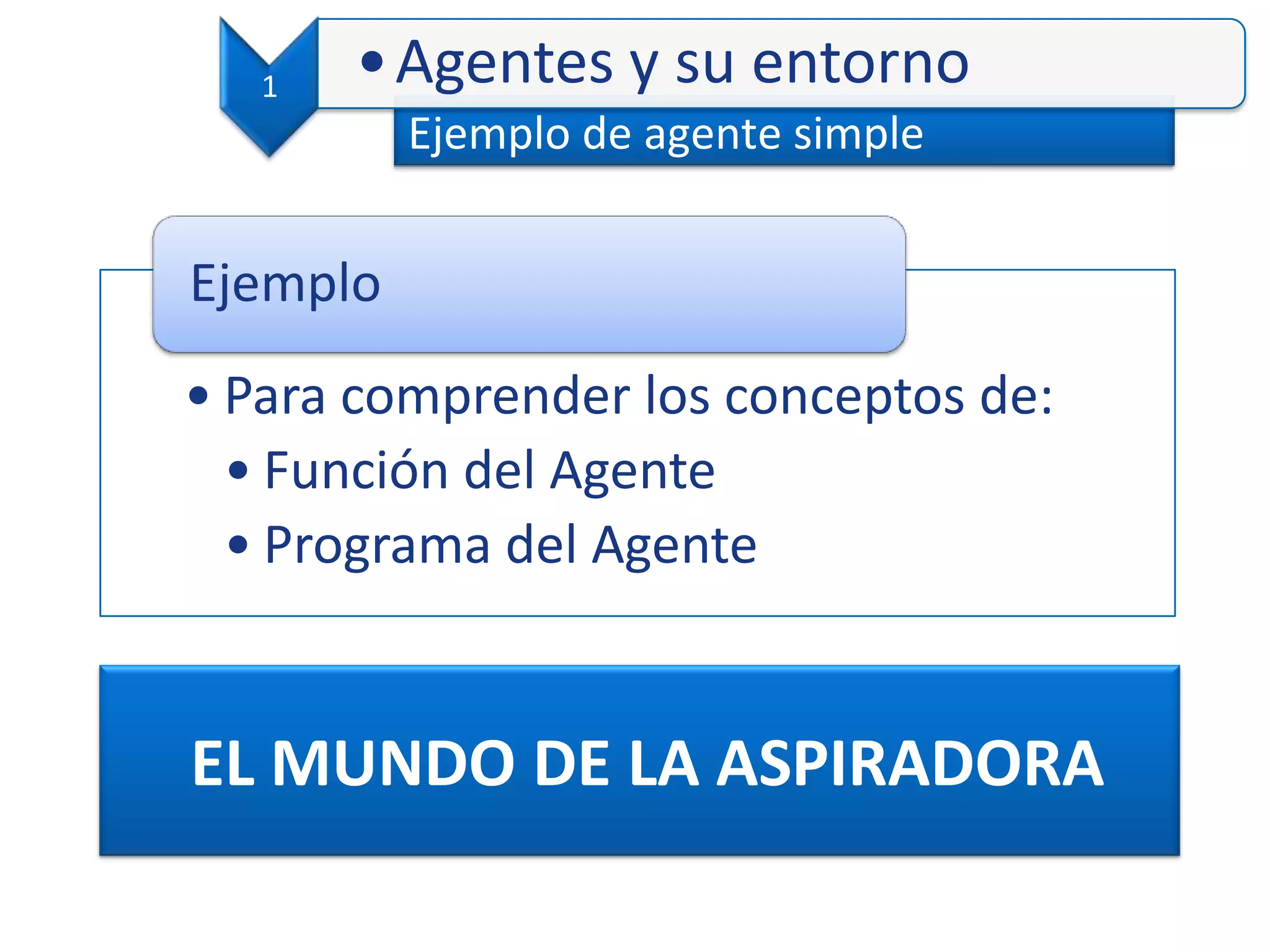 1

• Agentes y su entorno

Ejemplo de agente simple

Ejemplo

• Para comprender los conceptos de:
  • Función del Agente
  • Programa del Agente

EL MUNDO DE LA ASPIRADORA